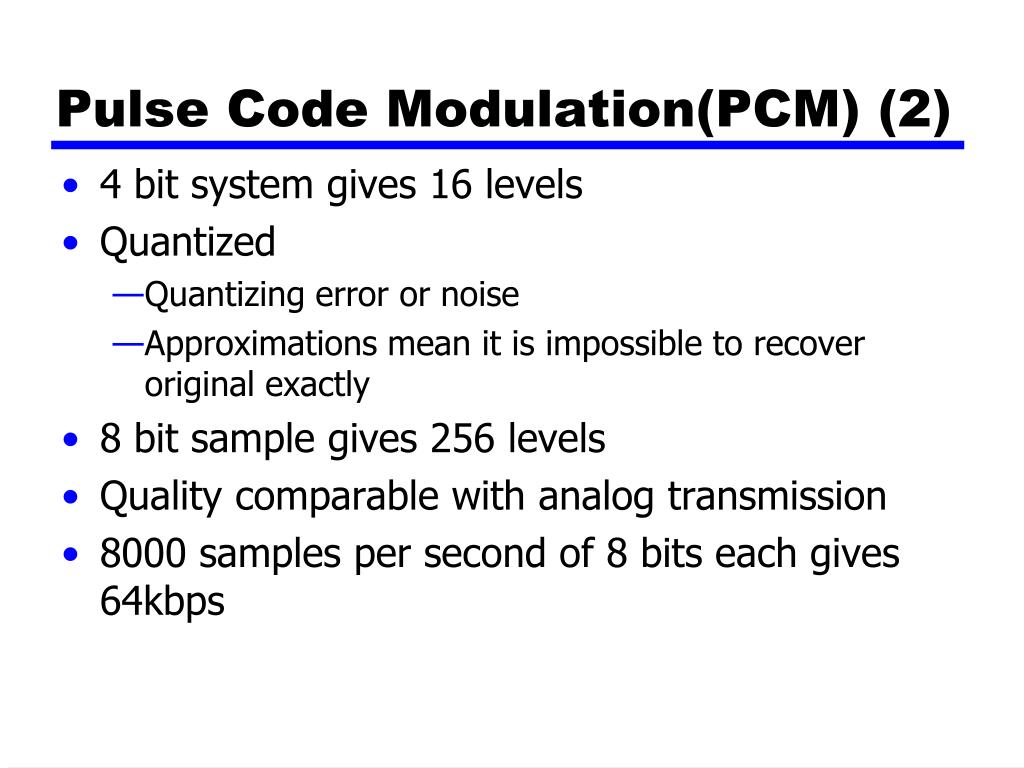 Pulse Code Modulation(PCM) (2)

• 4 bit system gives 16 levels
• Quantized
—Quantizing error or noise
—Approximations mean it is impossible to recover original exactly
• 8 bit sample gives 256 levels
• Quality comparable with analog transmission
• 8000 samples per second of 8 bits each gives 64kbps